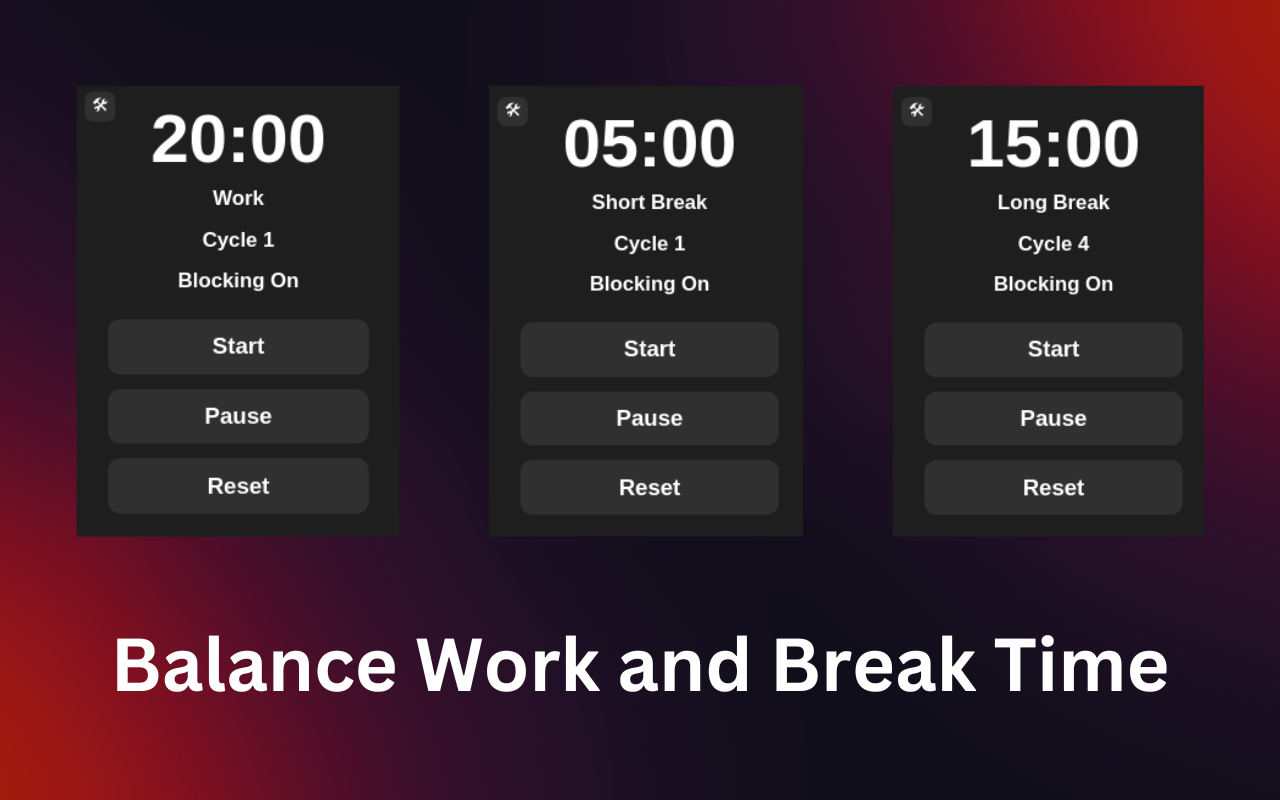 20:00
Work
Cycle 1
Blocking On
Start
Pause
Reset

05:00
Short Break
Cycle 1
Blocking On
Start
Pause
Reset

15:00
Long Break
Cycle 4
Blocking On
Start
Pause
Reset

Balance Work and Break Time